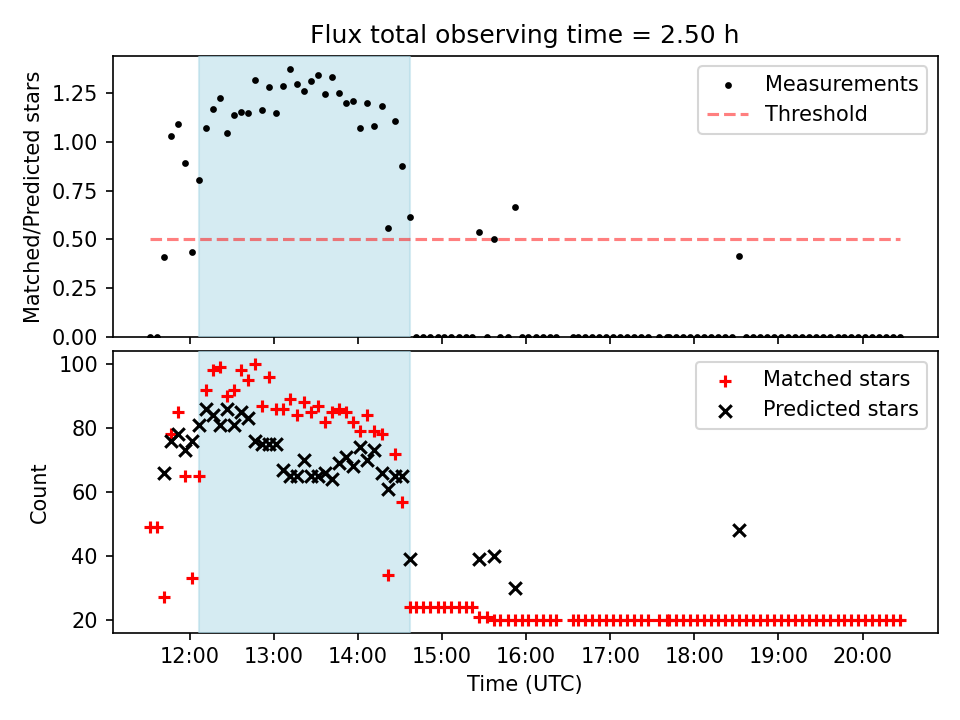 Flux total observing time = 2.50 h

Matched/Predicted stars

1.25
1.00
0.75
0.50
0.25
0.00

Measurements
Threshold

Count

100
80
60
40
20

Matched stars
Predicted stars

12:00 13:00 14:00 15:00 16:00 17:00 18:00 19:00 20:00

Time (UTC)